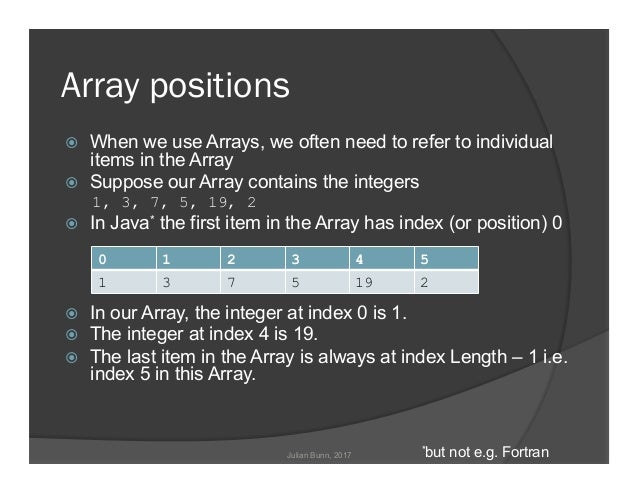 Array positions

When we use Arrays, we often need to refer to individual items in the Array

Suppose our Array contains the integers
1, 3, 7, 5, 19, 2

In Java* the first item in the Array has index (or position) 0

| 0 | 1 | 2 | 3 | 4 | 5 |
|---|---|---|---|---|---|
| 1 | 3 | 7 | 5 | 19 | 2 |

In our Array, the integer at index 0 is 1.

The integer at index 4 is 19.

The last item in the Array is always at index Length – 1 i.e. index 5 in this Array.

Julian Bunn, 2017

*but not e.g. Fortran